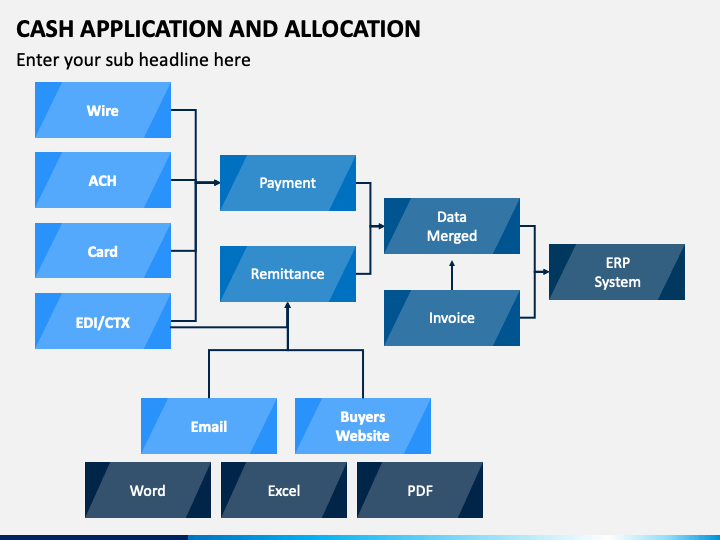 CASH APPLICATION AND ALLOCATION

Enter your sub headline here

Wire

ACH

Card

EDI/CTX

Payment

Remittance

Data Merged

Invoice

ERP System

Email

Buyers Website

Word

Excel

PDF